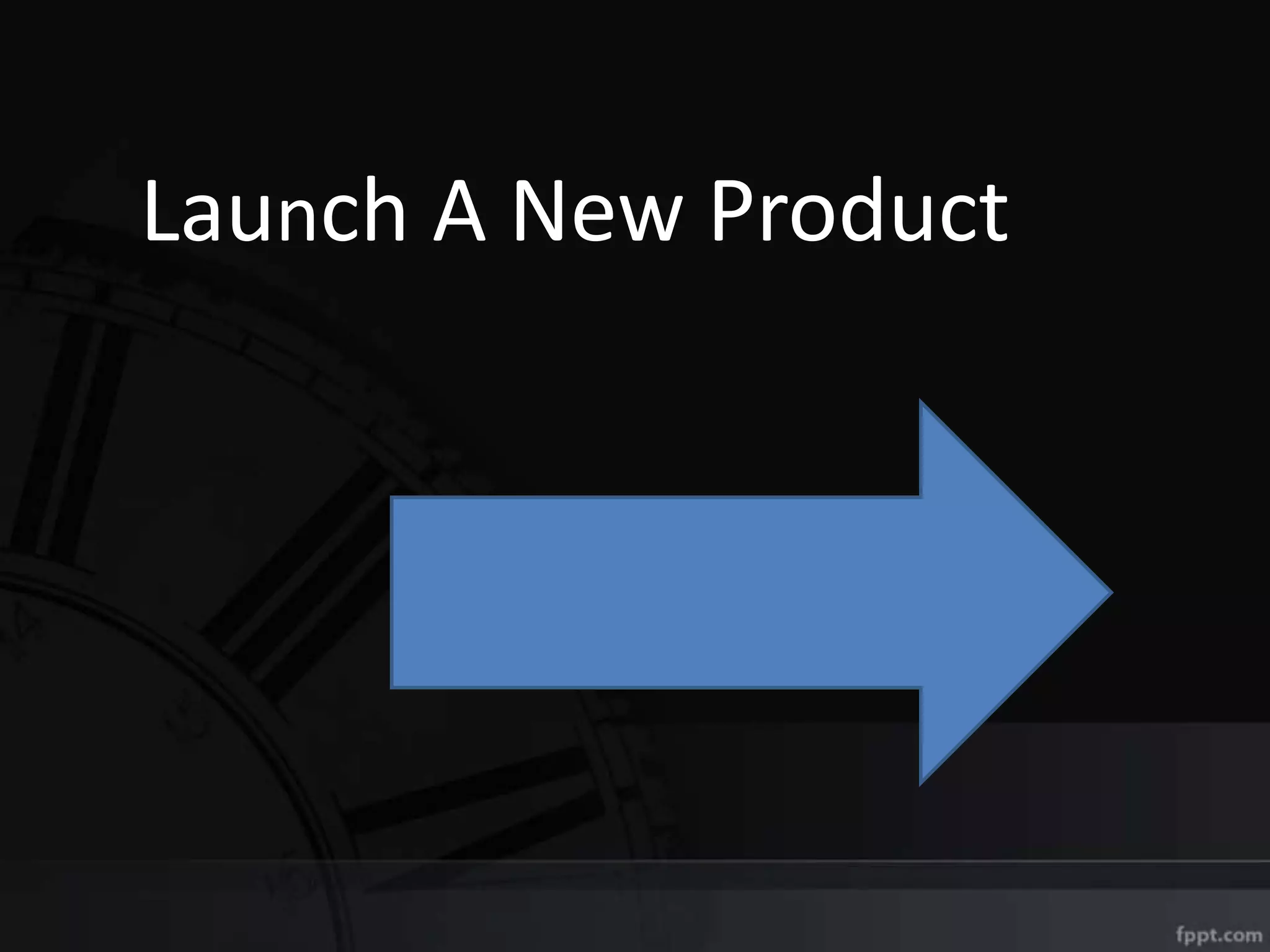 Launch A New Product

fppt.com